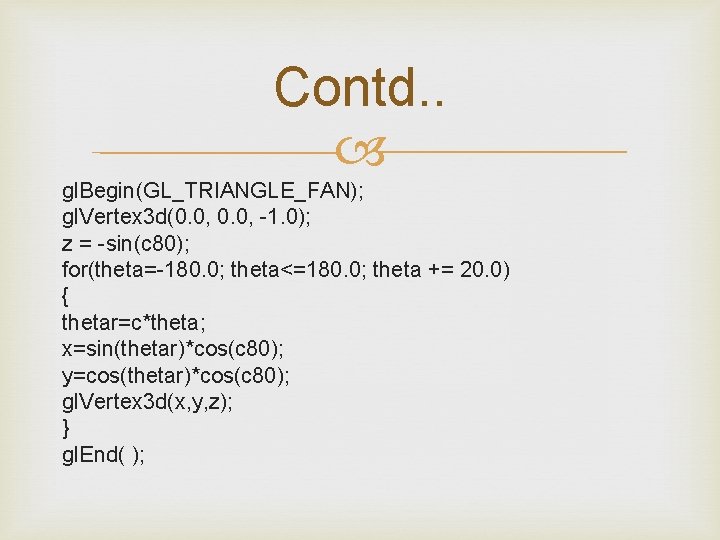 Contd..

glBegin(GL_TRIANGLE_FAN);
glVertex3d(0.0, 0.0, -1.0);
z = -sin(c80);
for(theta=-180.0; theta<=180.0; theta += 20.0)
{
thetar=c*theta;
x=sin(thetar)*cos(c80);
y=cos(thetar)*cos(c80);
glVertex3d(x,y,z);
}
glEnd( );